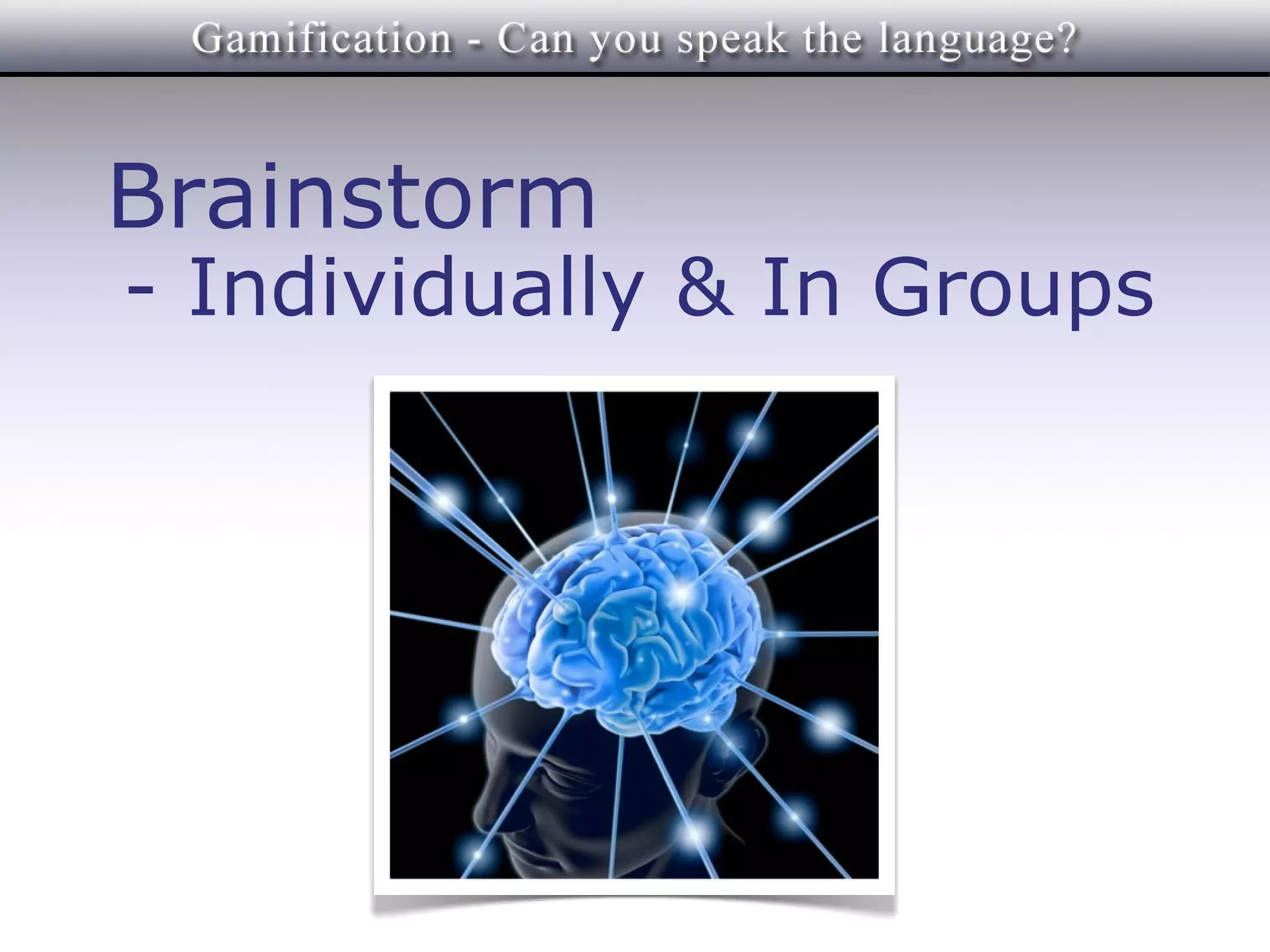 Gamification - Can you speak the language?

Brainstorm
- Individually & In Groups